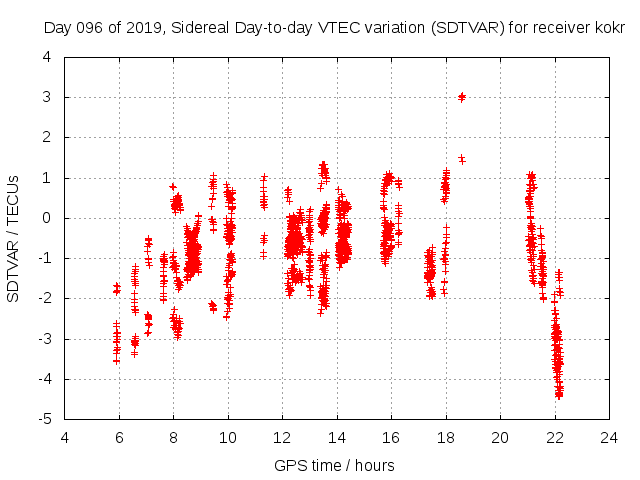 Day 096 of 2019, Sidereal Day-to-day VTEC variation (SDTVAR) for receiver kokr

SDTVAR / TECUs

4
3
2
1
0
-1
-2
-3
-4
-5

4 6 8 10 12 14 16 18 20 22 24

GPS time / hours